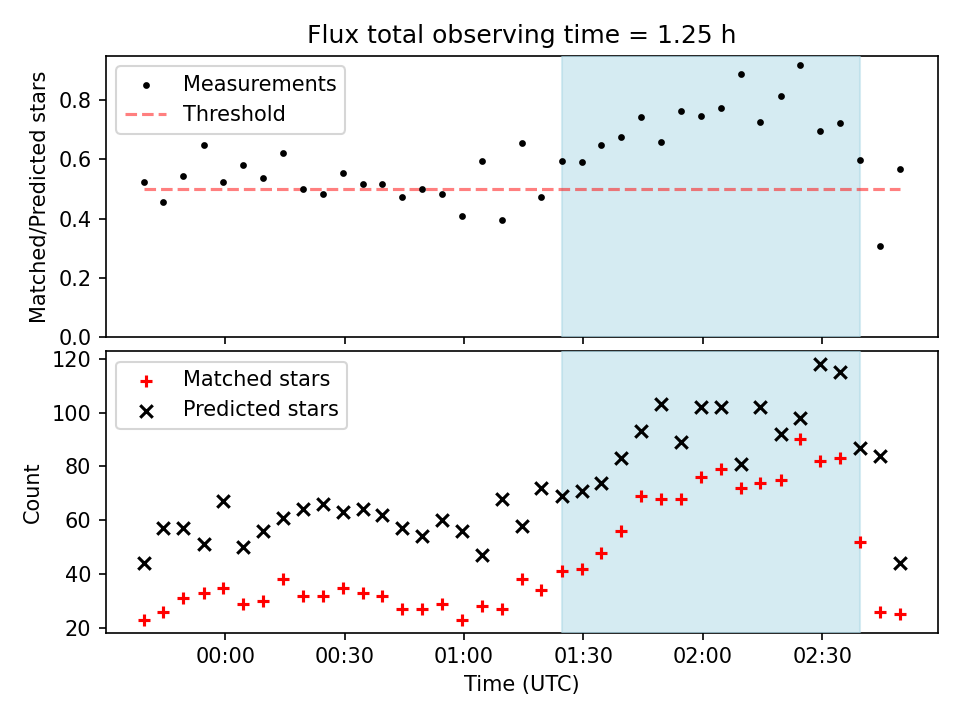 Flux total observing time = 1.25 h

Measurements
Threshold

Matched/Predicted stars

0.0
0.2
0.4
0.6
0.8

Matched stars
Predicted stars

Count

20
40
60
80
100
120

00:00
00:30
01:00
01:30
02:00
02:30

Time (UTC)